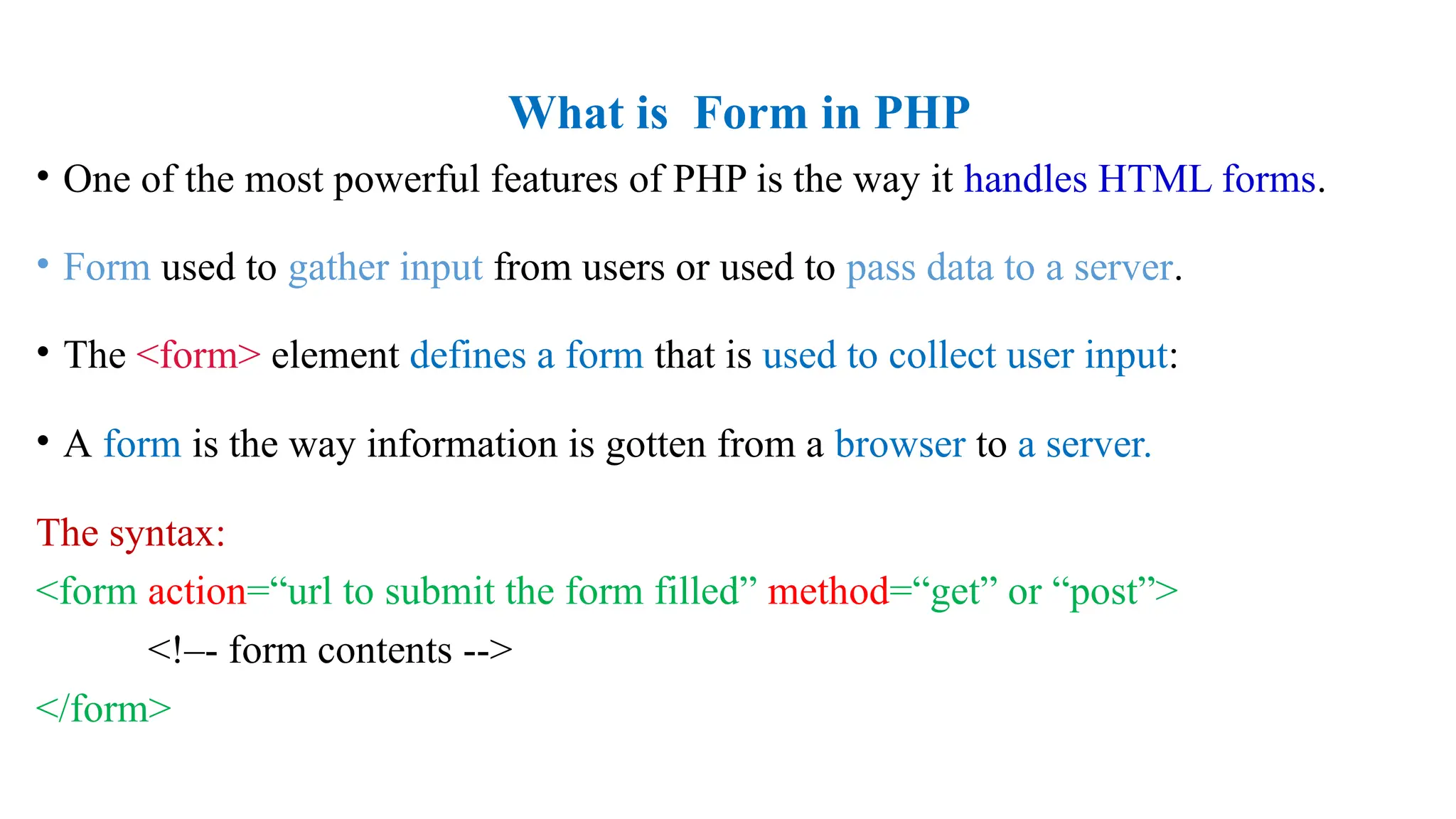 What is  Form in PHP

• One of the most powerful features of PHP is the way it handles HTML forms.

• Form used to gather input from users or used to pass data to a server.

• The <form> element defines a form that is used to collect user input:

• A form is the way information is gotten from a browser to a server.

The syntax:
<form action=“url to submit the form filled” method=“get” or “post”>
<!–- form contents -->
</form>